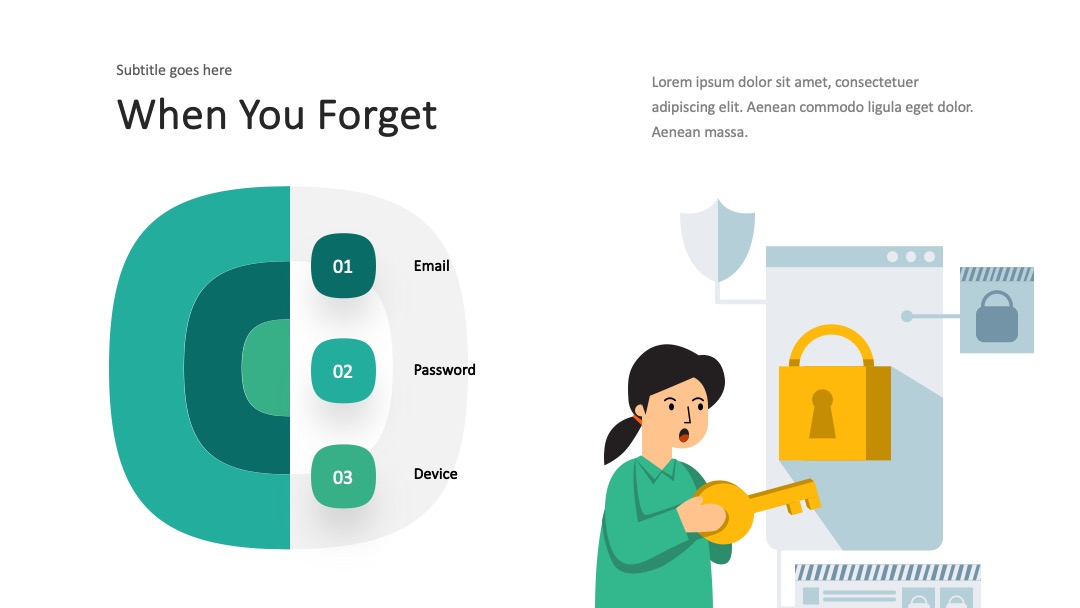 Subtitle goes here

When You Forget

Lorem ipsum dolor sit amet, consectetuer adipiscing elit. Aenean commodo ligula eget dolor. Aenean massa.

01
Email

02
Password

03
Device